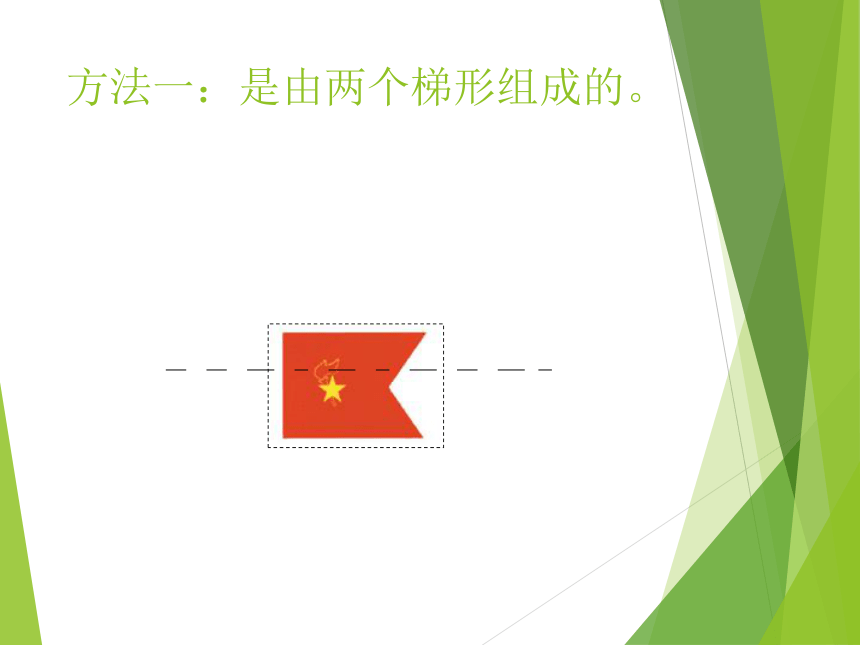 方法一：是由两个梯形组成的。